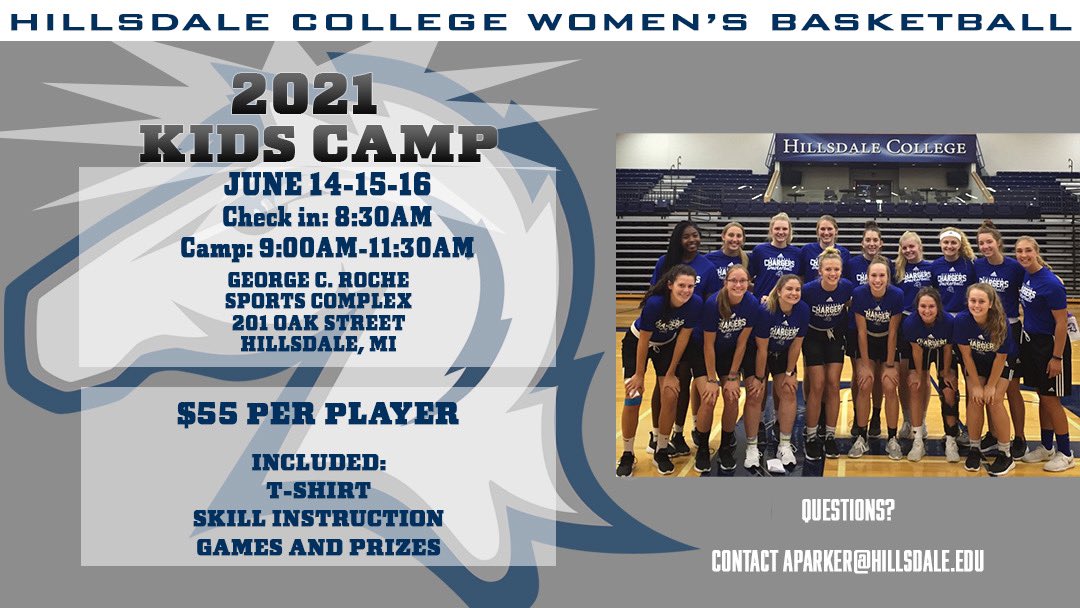 HILLSDALE COLLEGE WOMEN'S BASKETBALL

2021 KIDS CAMP

JUNE 14-15-16
Check in: 8:30AM
Camp: 9:00AM-11:30AM

GEORGE C. ROCHE SPORTS COMPLEX
201 OAK STREET
HILLSDALE, MI

$55 PER PLAYER

INCLUDED:
T-SHIRT
SKILL INSTRUCTION
GAMES AND PRIZES

HILLSDALE COLLEGE

QUESTIONS?

CONTACT APARKER@HILLSDALE.EDU